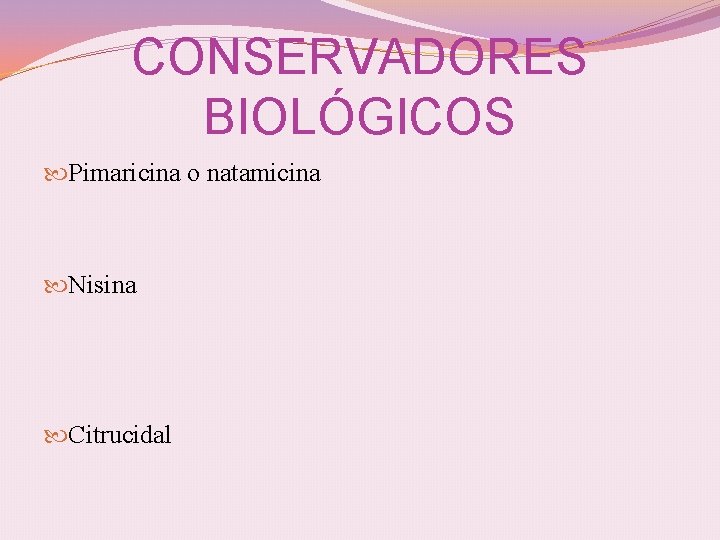 CONSERVADORES BIOLÓGICOS

Pimaricina o natamicina

Nisina

Citrucidal